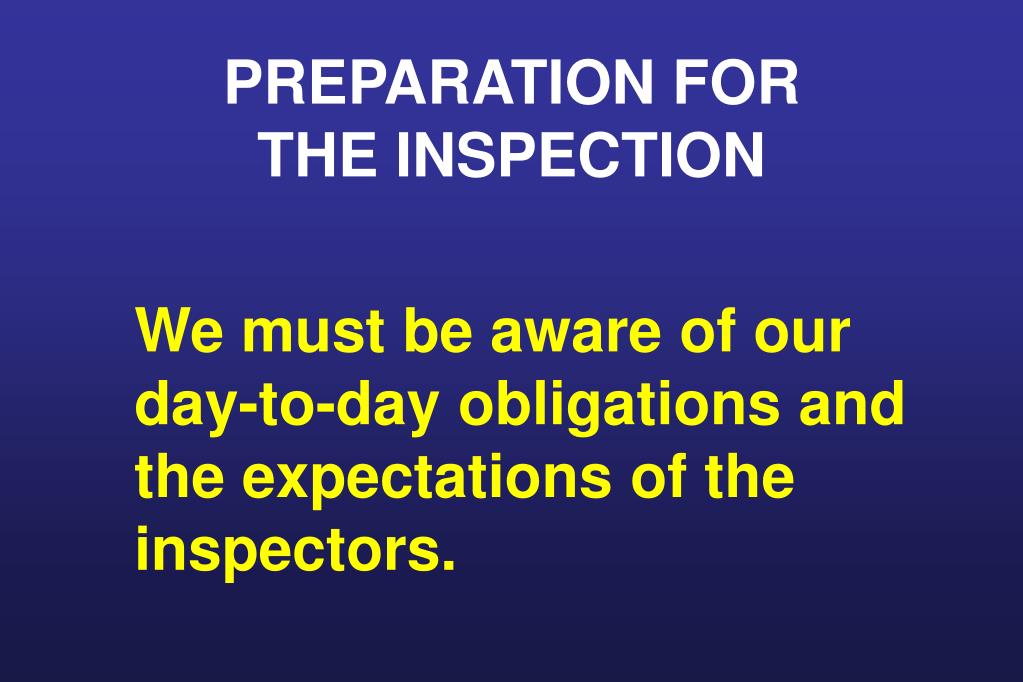 PREPARATION FOR
THE INSPECTION

We must be aware of our day-to-day obligations and the expectations of the inspectors.